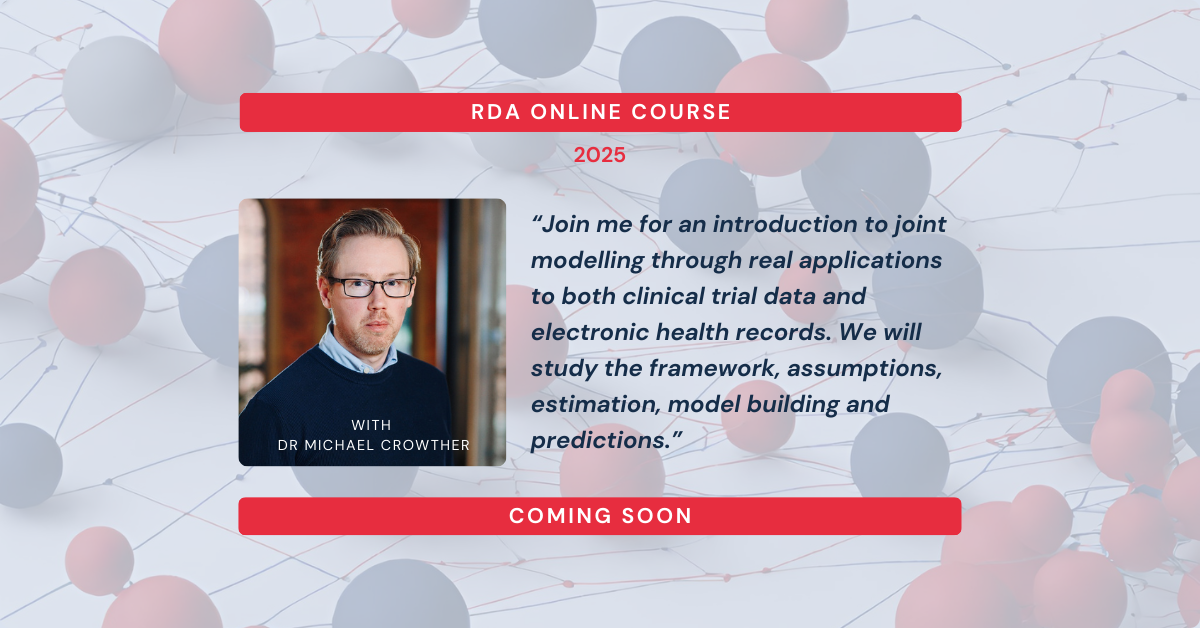 RDA ONLINE COURSE

2025

WITH
DR MICHAEL CROWTHER

“Join me for an introduction to joint modelling through real applications to both clinical trial data and electronic health records. We will study the framework, assumptions, estimation, model building and predictions.”

COMING SOON